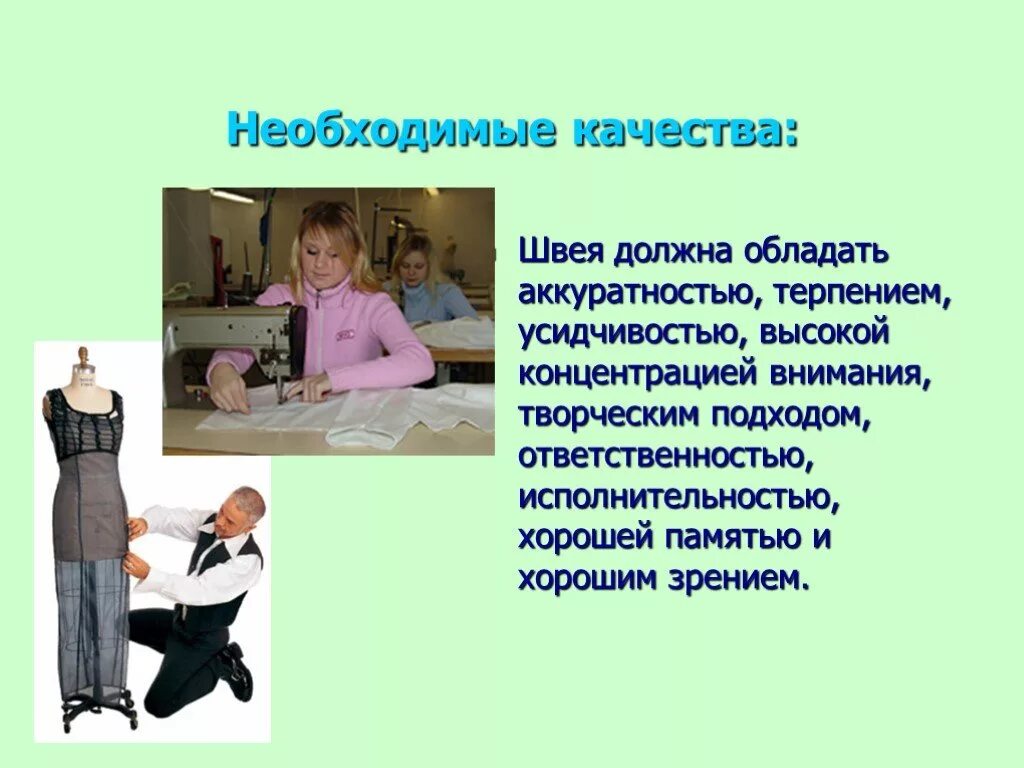 Необходимые качества:

Швея должна обладать аккуратностью, терпением, усидчивостью, высокой концентрацией внимания, творческим подходом, ответственностью, исполнительностью, хорошей памятью и хорошим зрением.